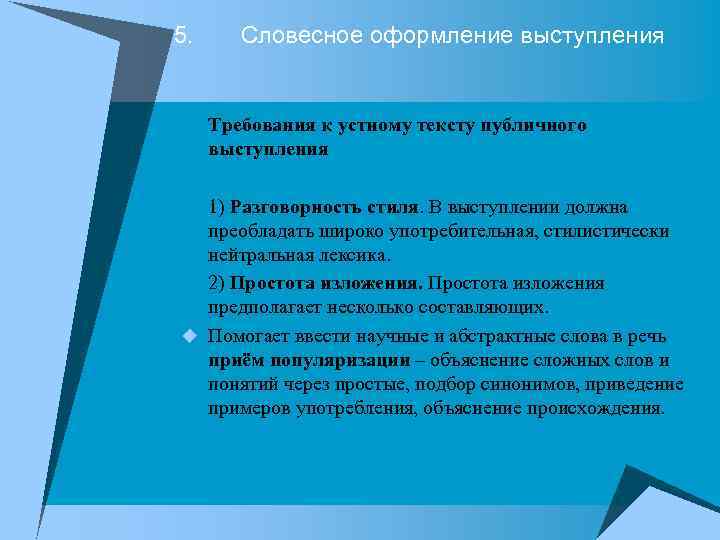 5. Словесное оформление выступления

Требования к устному тексту публичного выступления

1) Разговорность стиля. В выступлении должна преобладать широко употребительная, стилистически нейтральная лексика.

2) Простота изложения. Простота изложения предполагает несколько составляющих.

Помогает ввести научные и абстрактные слова в речь приём популяризации – объяснение сложных слов и понятий через простые, подбор синонимов, приведение примеров употребления, объяснение происхождения.